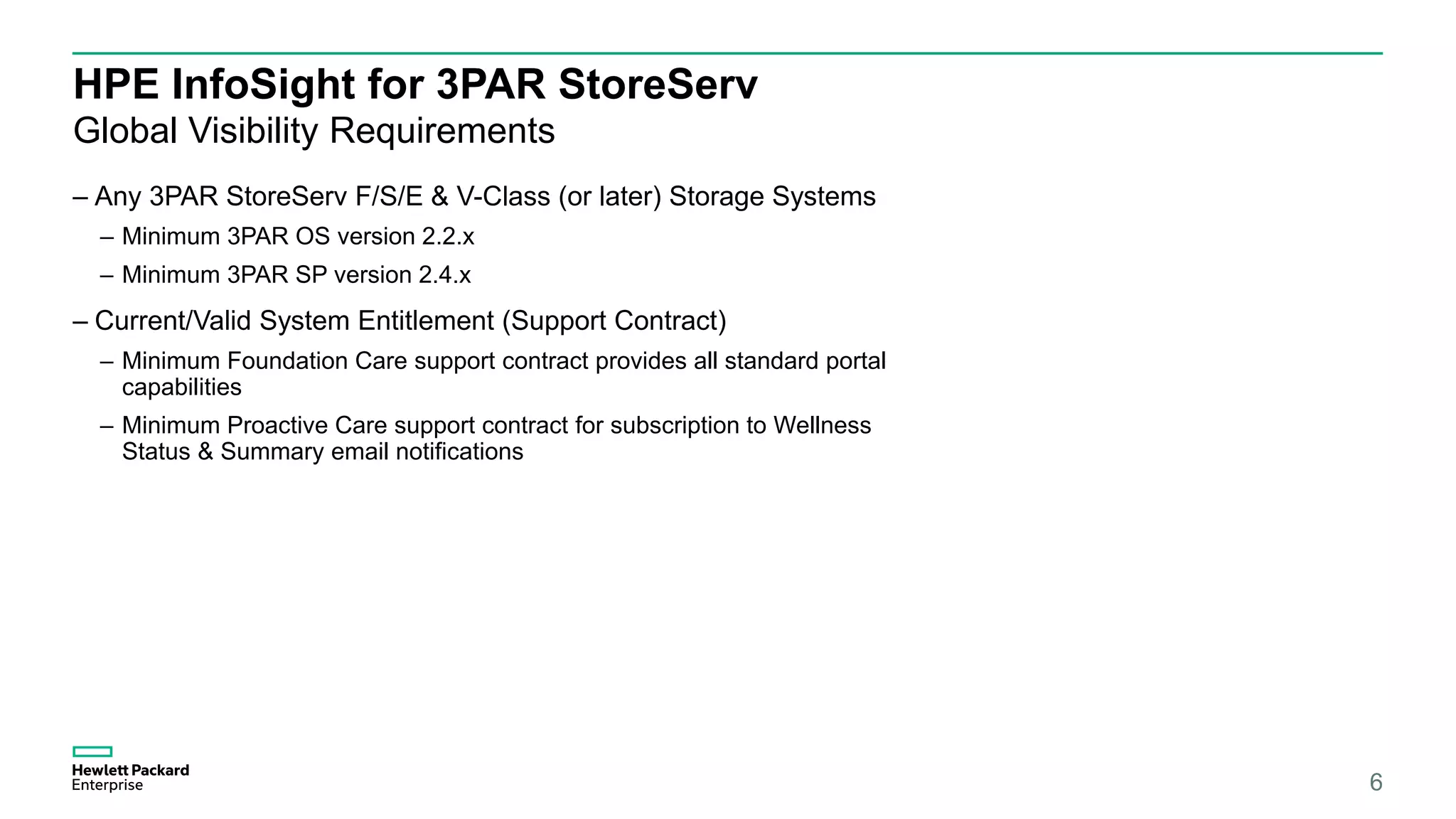 HPE InfoSight for 3PAR StoreServ
Global Visibility Requirements

– Any 3PAR StoreServ F/S/E & V-Class (or later) Storage Systems

– Minimum 3PAR OS version 2.2.x

– Minimum 3PAR SP version 2.4.x

– Current/Valid System Entitlement (Support Contract)

– Minimum Foundation Care support contract provides all standard portal capabilities

– Minimum Proactive Care support contract for subscription to Wellness Status & Summary email notifications

Hewlett Packard Enterprise

6